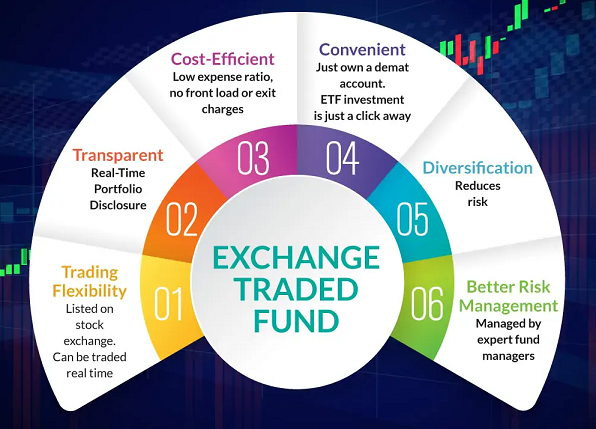 EXCHANGE TRADED FUND

01
Trading Flexibility
Listed on stock exchange. Can be traded real time

02
Transparent
Real-Time Portfolio Disclosure

03
Cost-Efficient
Low expense ratio, no front load or exit charges

04
Convenient
Just own a demat account. ETF investment is just a click away

05
Diversification
Reduces risk

06
Better Risk Management
Managed by expert fund managers